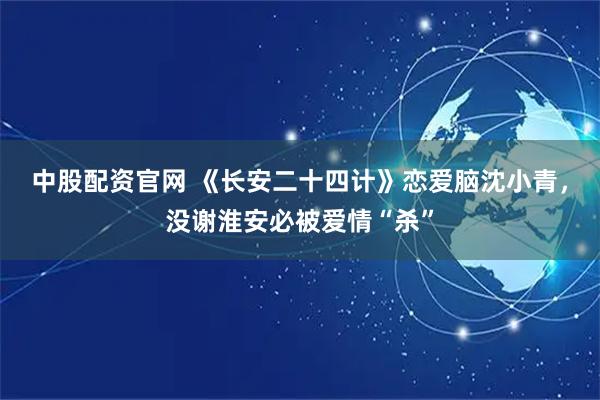 中股配资官网 《长安二十四计》恋爱脑沈小青，没谢淮安必被爱情“杀”